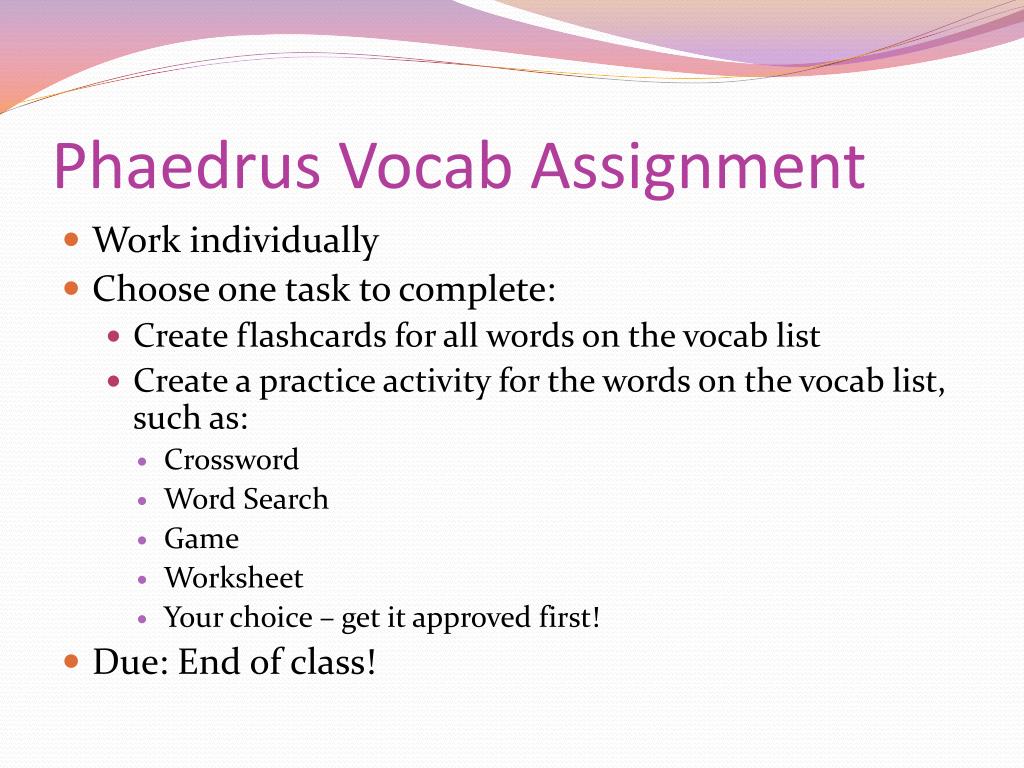 Phaedrus Vocab Assignment

- Work individually
- Choose one task to complete:
  - Create flashcards for all words on the vocab list
  - Create a practice activity for the words on the vocab list, such as:
    - Crossword
    - Word Search
    - Game
    - Worksheet
    - Your choice – get it approved first!
- Due: End of class!